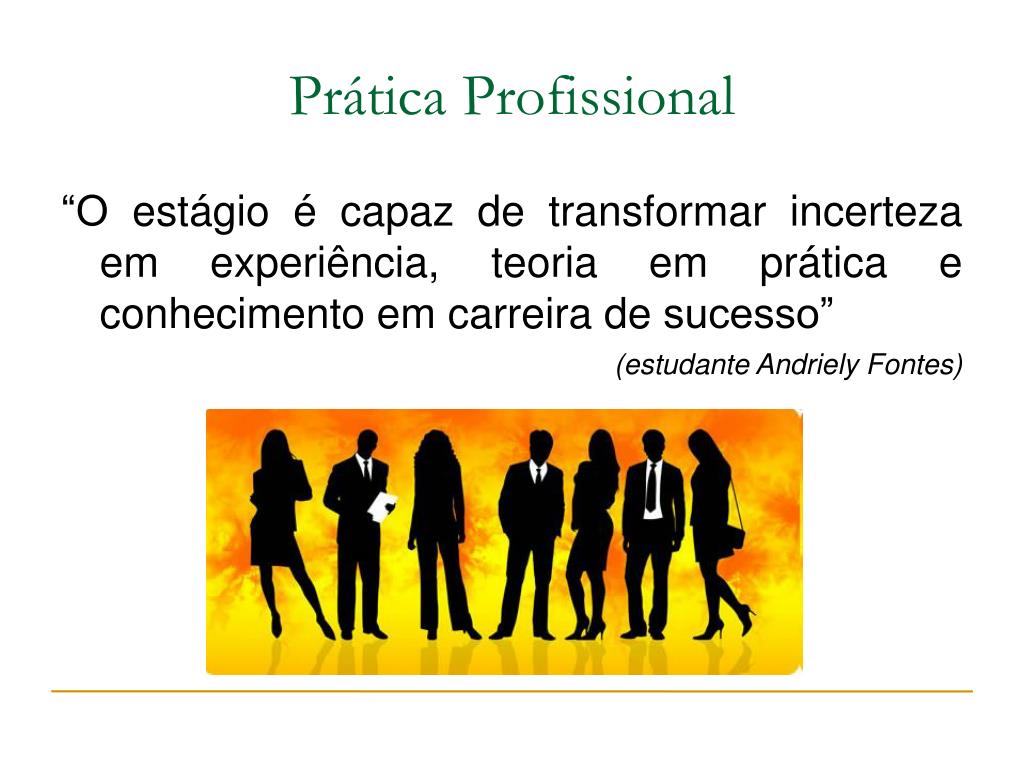 Prática Profissional

“O estágio é capaz de transformar incerteza em experiência, teoria em prática e conhecimento em carreira de sucesso”

(estudante Andriely Fontes)